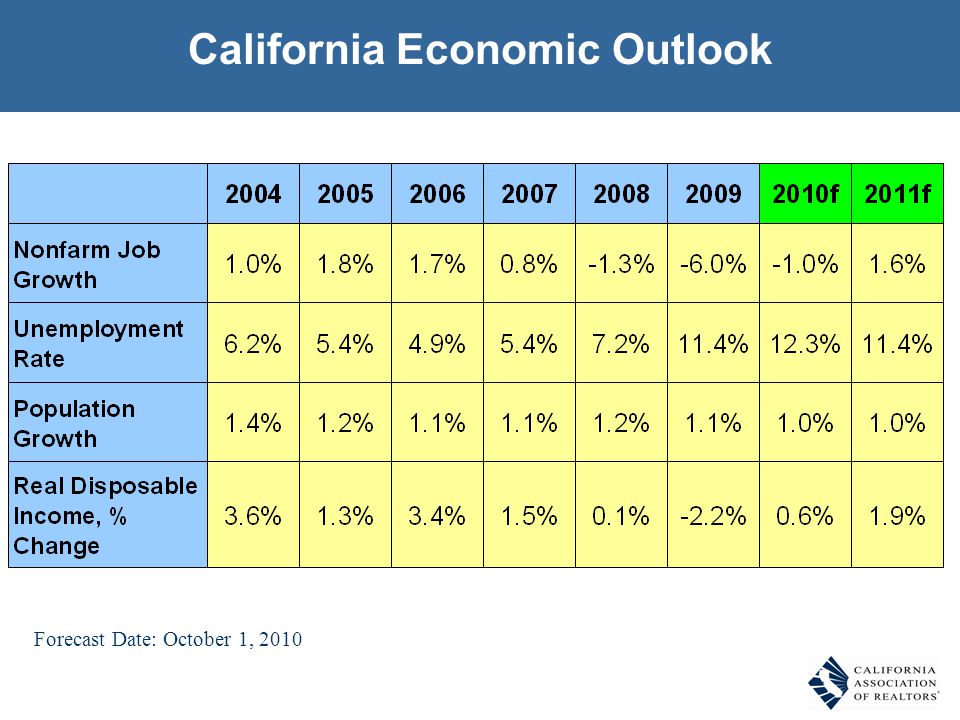 California Economic Outlook

| | 2004 | 2005 | 2006 | 2007 | 2008 | 2009 | 2010f | 2011f |
|---|---|---|---|---|---|---|---|---|
| Nonfarm Job Growth | 1.0% | 1.8% | 1.7% | 0.8% | -1.3% | -6.0% | -1.0% | 1.6% |
| Unemployment Rate | 6.2% | 5.4% | 4.9% | 5.4% | 7.2% | 11.4% | 12.3% | 11.4% |
| Population Growth | 1.4% | 1.2% | 1.1% | 1.1% | 1.2% | 1.1% | 1.0% | 1.0% |
| Real Disposable Income, % Change | 3.6% | 1.3% | 3.4% | 1.5% | 0.1% | -2.2% | 0.6% | 1.9% |

Forecast Date: October 1, 2010

CALIFORNIA ASSOCIATION OF REALTORS®